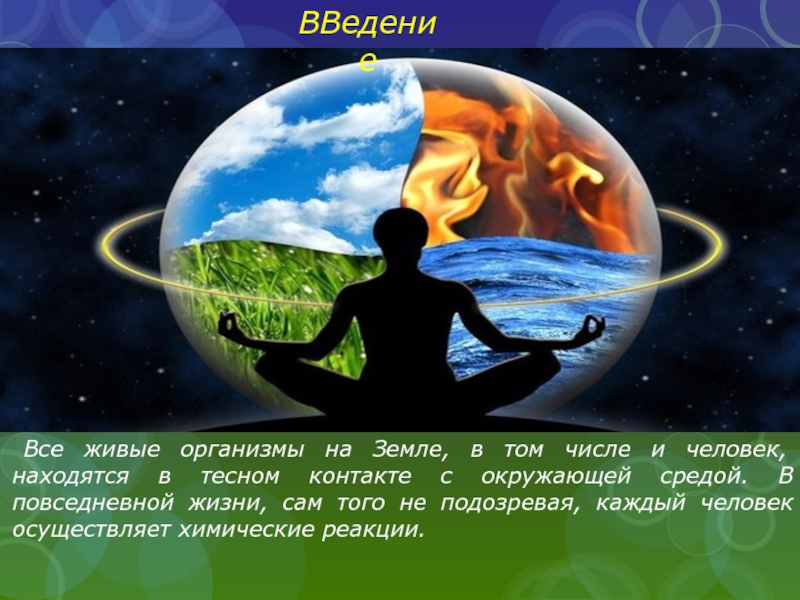 ВВедение

Все живые организмы на Земле, в том числе и человек, находятся в тесном контакте с окружающей средой. В повседневной жизни, сам того не подозревая, каждый человек осуществляет химические реакции.